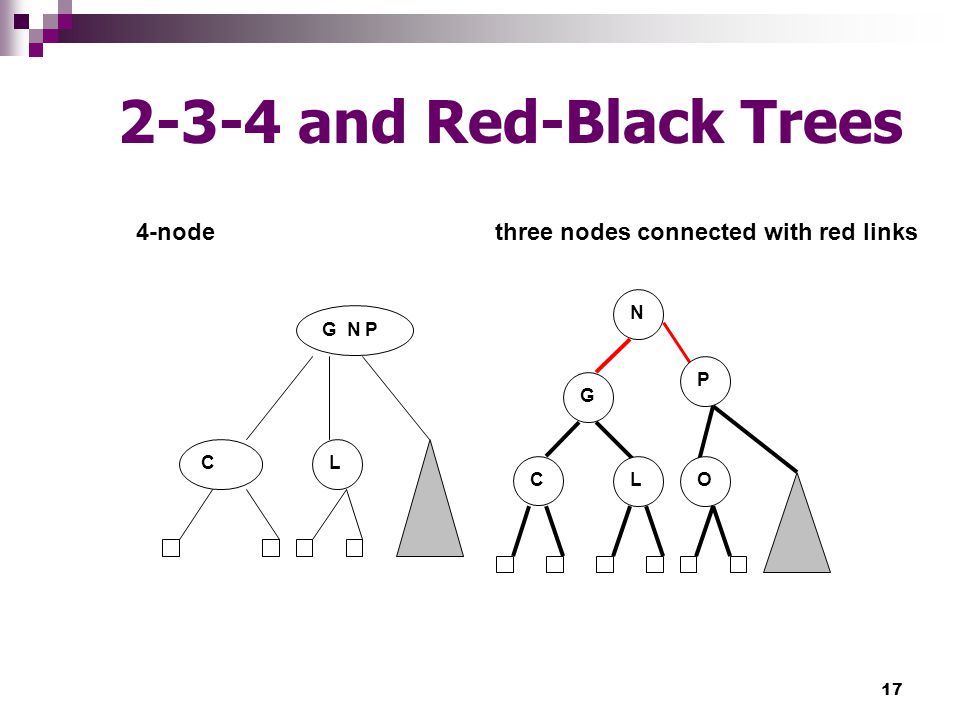 2-3-4 and Red-Black Trees

4-node

three nodes connected with red links

G N P

C

L

N

G

P

C

L

O

17